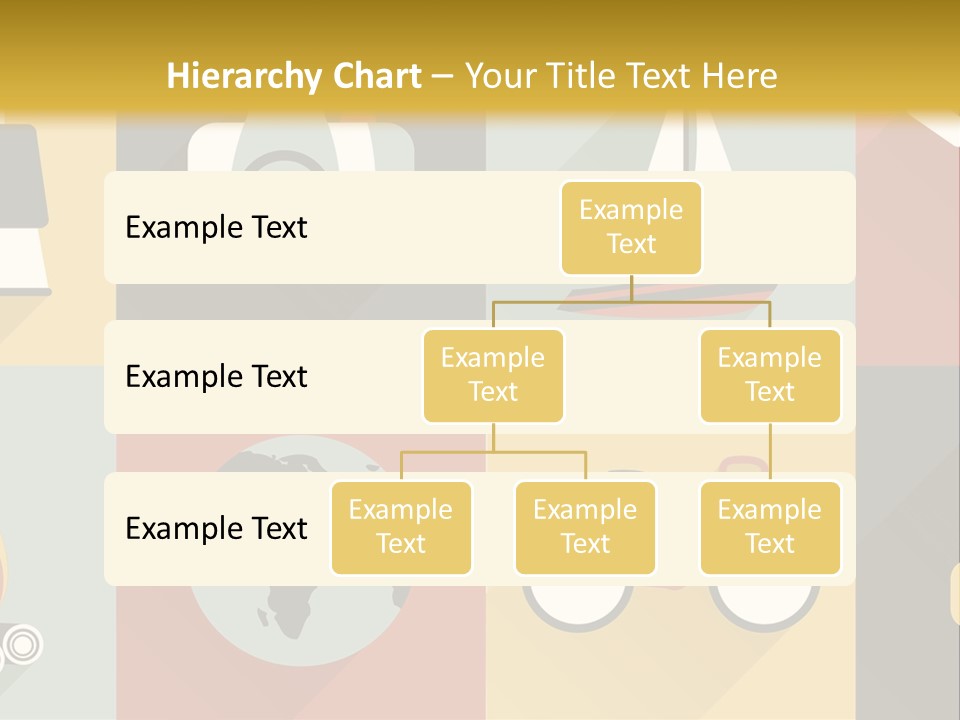 Hierarchy Chart – Your Title Text Here

Example Text

Example Text

Example Text

Example Text

Example Text

Example Text

Example Text

Example Text

Example Text